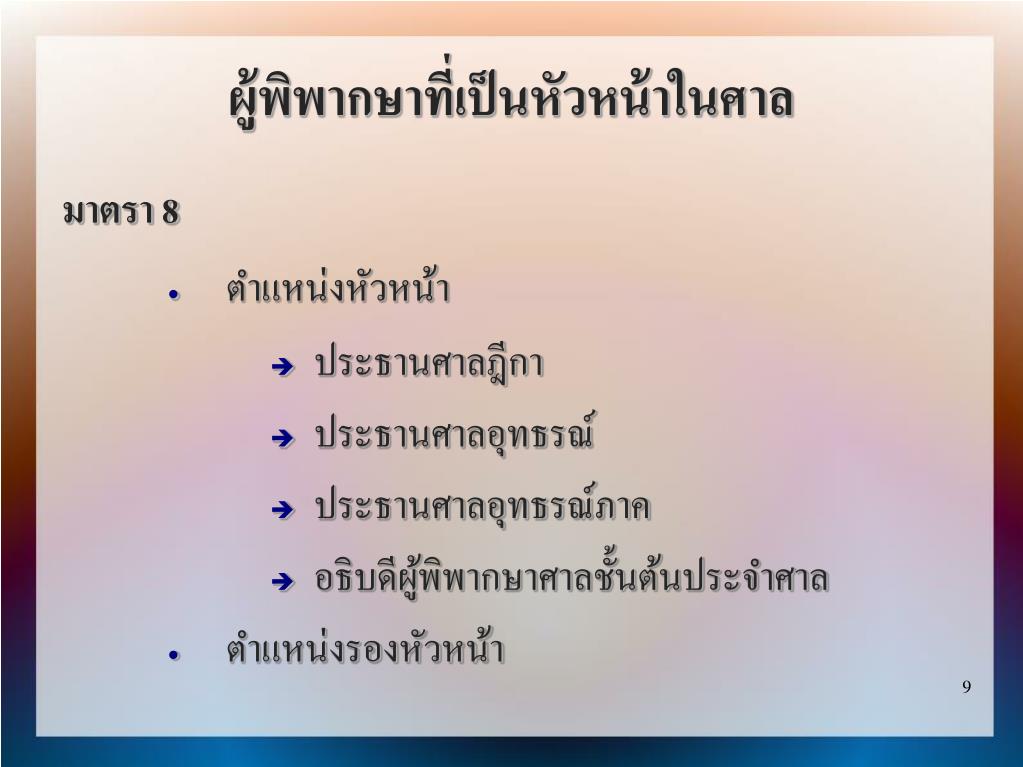 ผู้พิพากษาที่เป็นหัวหน้าในศาล

มาตรา 8

• ตำแหน่งหัวหน้า

➔ ประธานศาลฎีกา

➔ ประธานศาลอุทธรณ์

➔ ประธานศาลอุทธรณ์ภาค

➔ อธิบดีผู้พิพากษาศาลชั้นต้นประจำศาล

• ตำแหน่งรองหัวหน้า

9